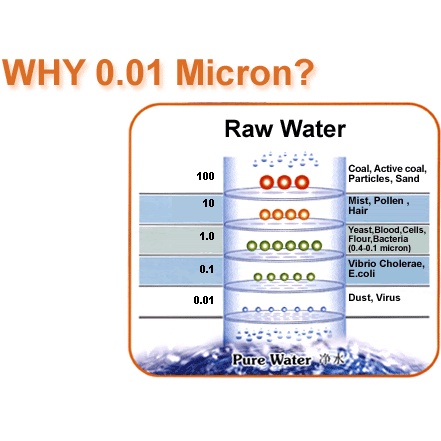 WHY 0.01 Micron?

Raw Water

100

Coal, Active coal, Particles, Sand

10

Mist, Pollen , Hair

1.0

Yeast,Blood,Cells, Flour,Bacteria (0.4-0.1 micron)

0.1

Vibrio Cholerae, E.coli

0.01

Dust, Virus

Pure Water 净水